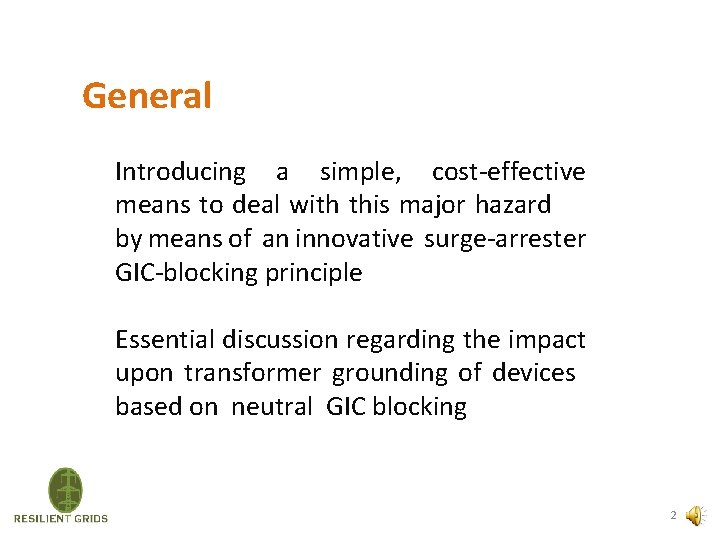 General

Introducing a simple, cost-effective means to deal with this major hazard by means of an innovative surge-arrester GIC-blocking principle

Essential discussion regarding the impact upon transformer grounding of devices based on neutral GIC blocking

RESILIENT GRIDS

2